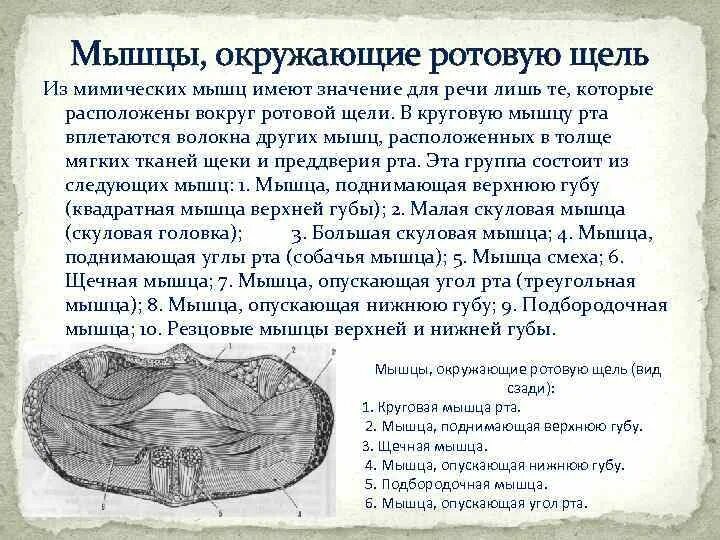 Мышцы, окружающие ротовую щель

Из мимических мышц имеют значение для речи лишь те, которые расположены вокруг ротовой щели. В круговую мышцу рта вплетаются волокна других мышц, расположенных в толще мягких тканей щеки и преддверия рта. Эта группа состоит из следующих мышц: 1. Мышца, поднимающая верхнюю губу (квадратная мышца верхней губы); 2. Малая скуловая мышца (скуловая головка); 3. Большая скуловая мышца; 4. Мышца, поднимающая углы рта (собачья мышца); 5. Мышца смеха; 6. Щечная мышца; 7. Мышца, опускающая угол рта (треугольная мышца); 8. Мышца, опускающая нижнюю губу; 9. Подбородочная мышца; 10. Резцовые мышцы верхней и нижней губы.

1
2
3
4
5
6

Мышцы, окружающие ротовую щель (вид сзади):
1. Круговая мышца рта.
2. Мышца, поднимающая верхнюю губу.
3. Щечная мышца.
4. Мышца, опускающая нижнюю губу.
5. Подбородочная мышца.
6. Мышца, опускающая угол рта.